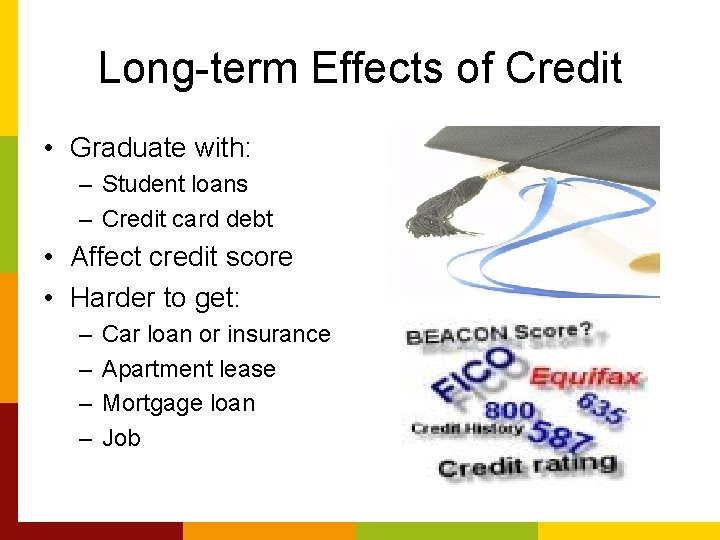 Long-term Effects of Credit

• Graduate with:
  – Student loans
  – Credit card debt
• Affect credit score
• Harder to get:
  – Car loan or insurance
  – Apartment lease
  – Mortgage loan
  – Job

BEACON Score?
FICO
Equifax
800
635
Credit History
587
Credit rating